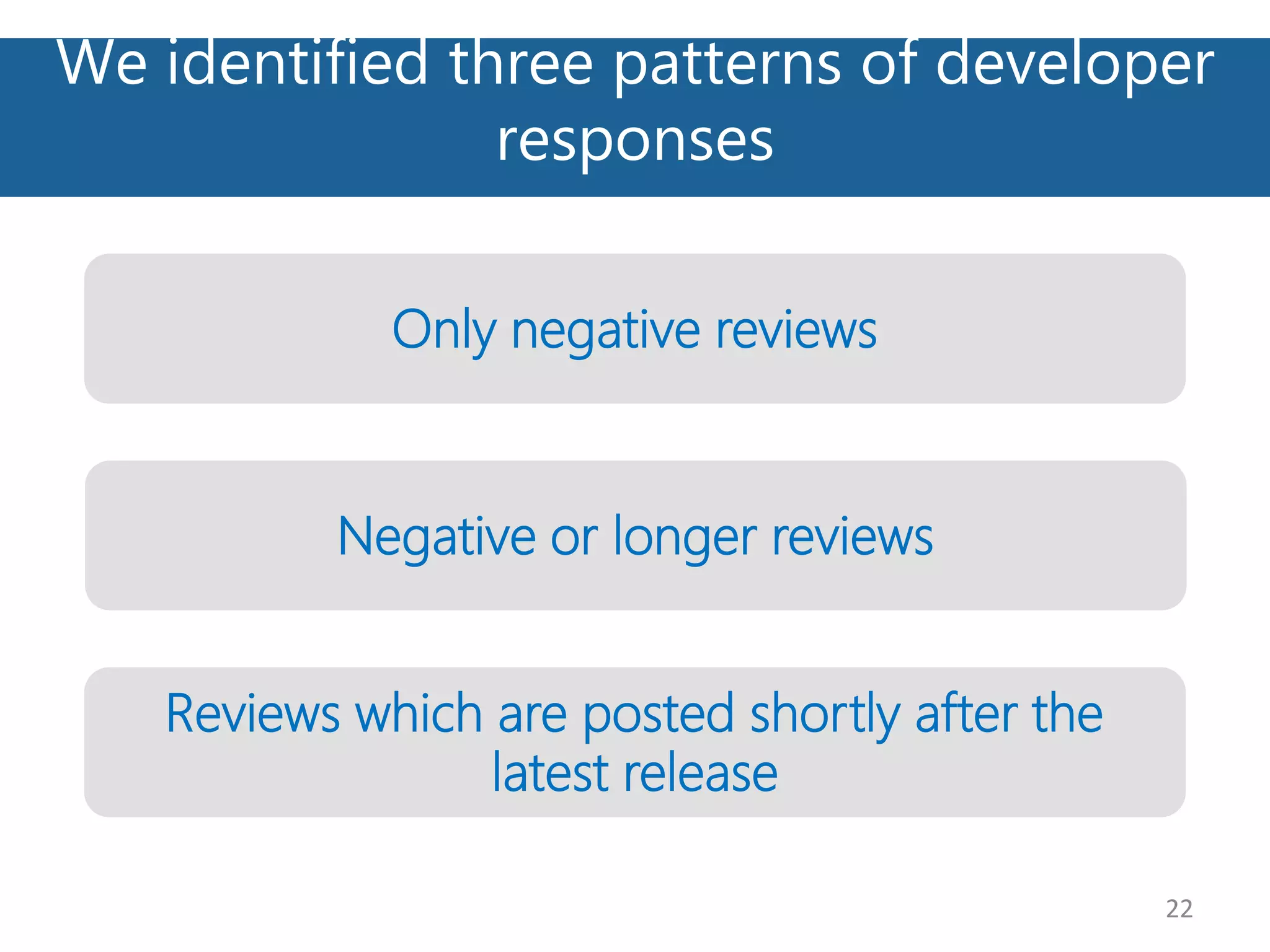 We identified three patterns of developer responses

Only negative reviews

Negative or longer reviews

Reviews which are posted shortly after the latest release

22